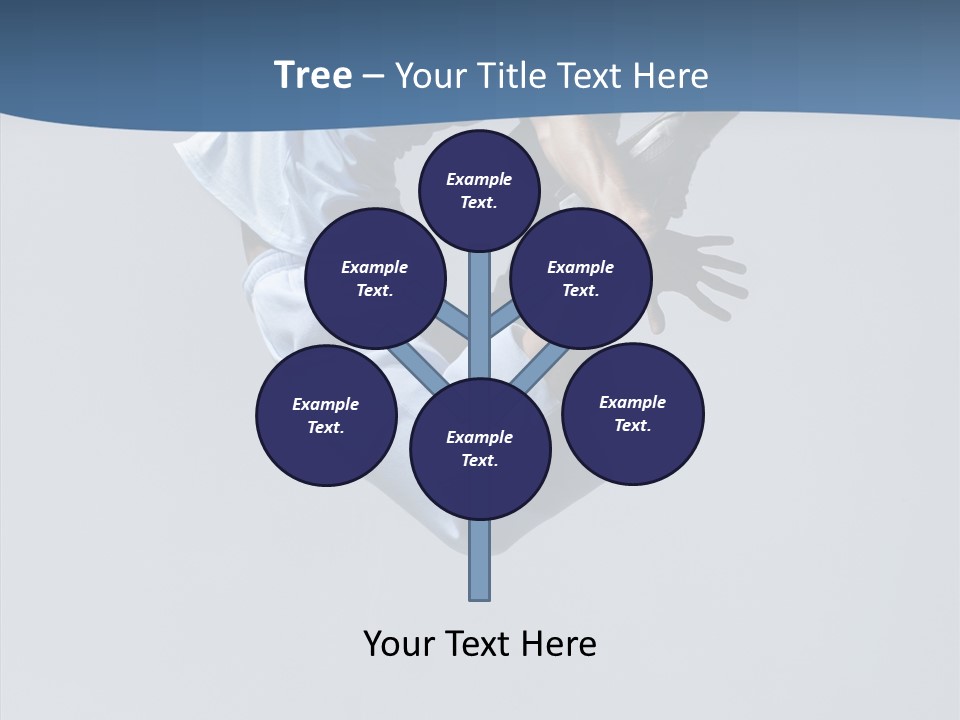 Tree – Your Title Text Here

Example Text.

Example Text.

Example Text.

Example Text.

Example Text.

Example Text.

Your Text Here